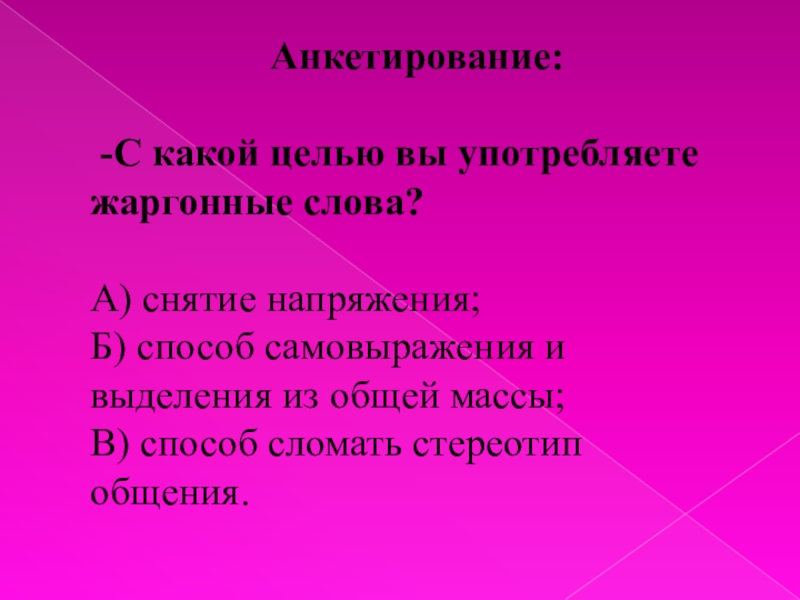 Анкетирование:

-С какой целью вы употребляете жаргонные слова?

А) снятие напряжения;
Б) способ самовыражения и выделения из общей массы;
В) способ сломать стереотип общения.